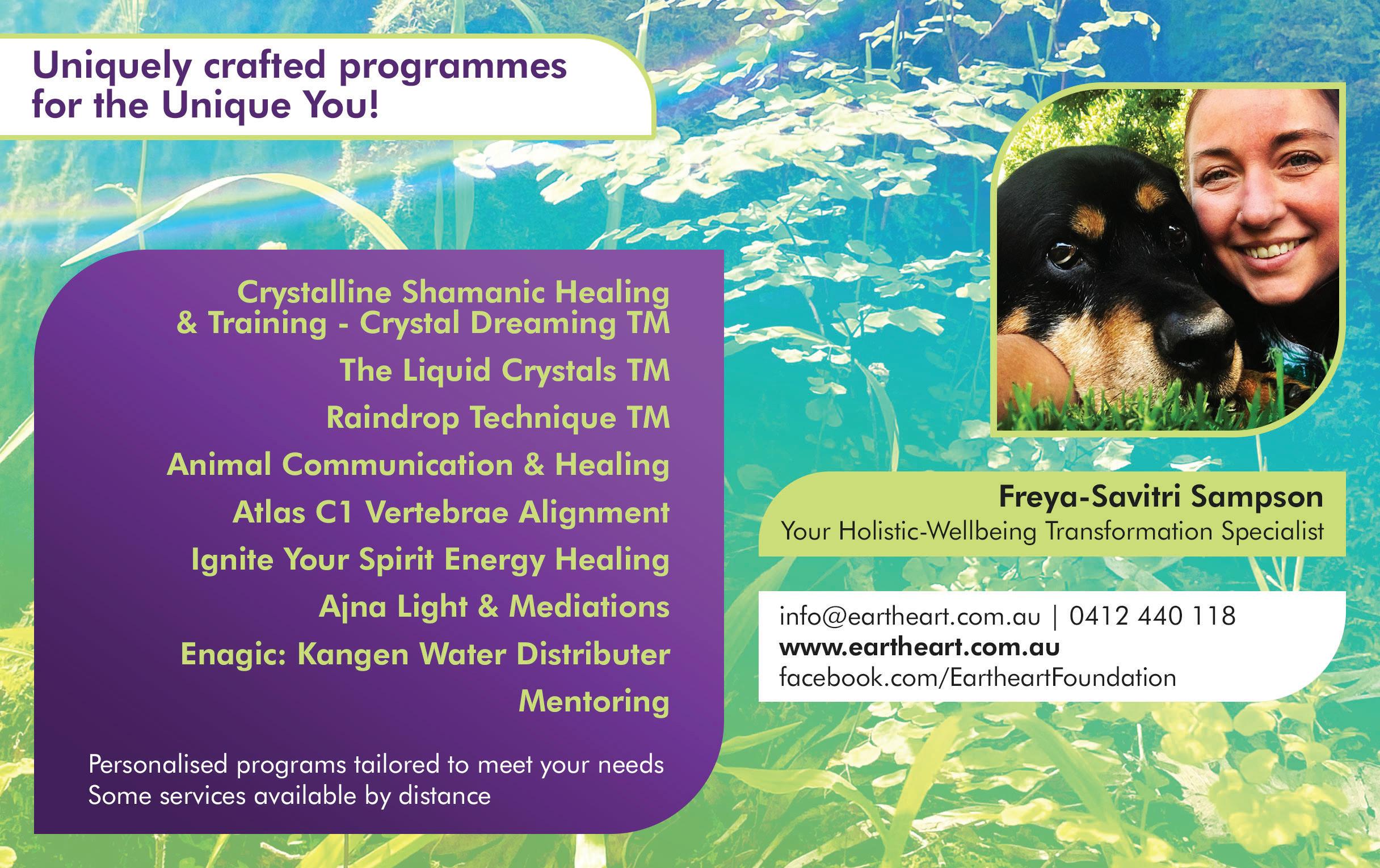 Uniquely crafted programmes for the Unique You!

Crystalline Shamanic Healing & Training - Crystal Dreaming TM

The Liquid Crystals TM

Raindrop Technique TM

Animal Communication & Healing

Atlas C1 Vertebrae Alignment

Ignite Your Spirit Energy Healing

Ajna Light & Mediations

Enagic: Kangen Water Distributer

Mentoring

Personalised programs tailored to meet your needs
Some services available by distance

Freya-Savitri Sampson
Your Holistic-Wellbeing Transformation Specialist

info@eartheart.com.au | 0412 440 118
www.eartheart.com.au
facebook.com/EartheartFoundation